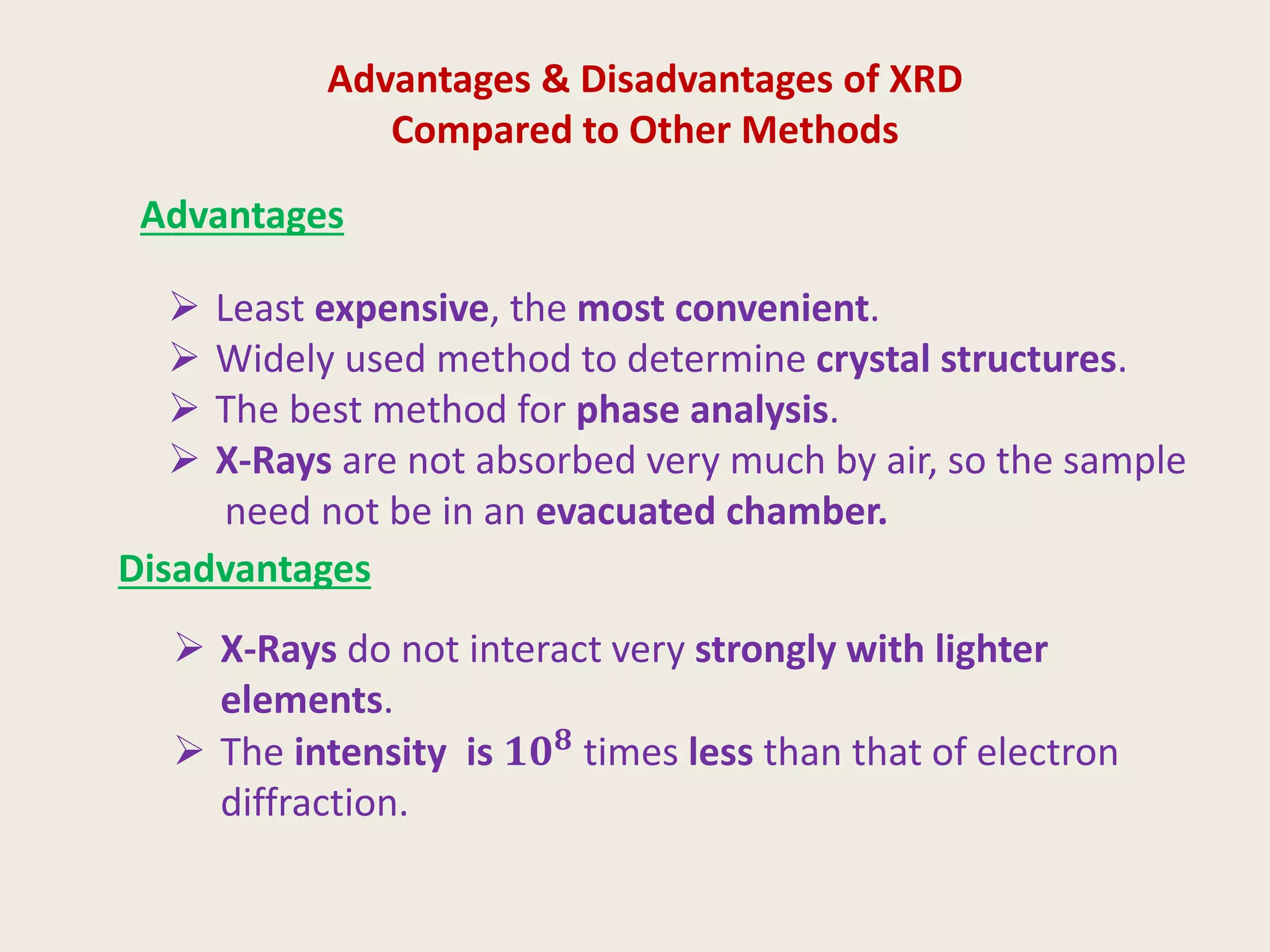 Advantages & Disadvantages of XRD
Compared to Other Methods

Advantages

➢ Least expensive, the most convenient.
➢ Widely used method to determine crystal structures.
➢ The best method for phase analysis.
➢ X-Rays are not absorbed very much by air, so the sample need not be in an evacuated chamber.

Disadvantages

➢ X-Rays do not interact very strongly with lighter elements.
➢ The intensity is $10^8$ times less than that of electron diffraction.